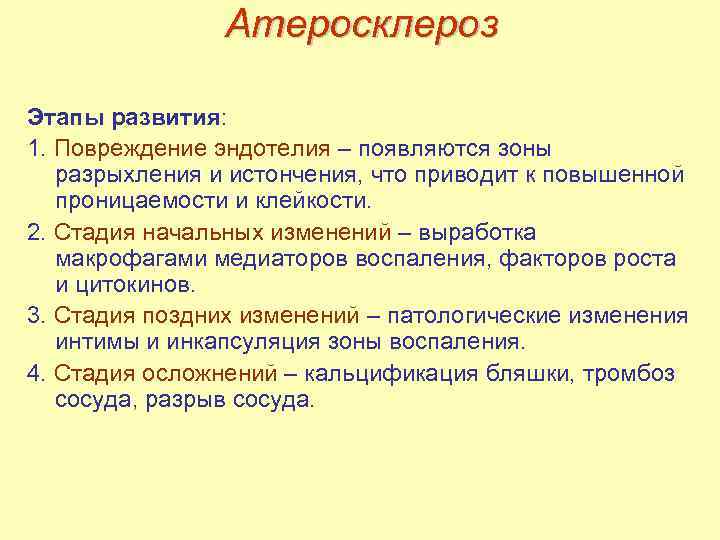 Атеросклероз

Этапы развития:

1. Повреждение эндотелия – появляются зоны разрыхления и истончения, что приводит к повышенной проницаемости и клейкости.

2. Стадия начальных изменений – выработка макрофагами медиаторов воспаления, факторов роста и цитокинов.

3. Стадия поздних изменений – патологические изменения интимы и инкапсуляция зоны воспаления.

4. Стадия осложнений – кальцификация бляшки, тромбоз сосуда, разрыв сосуда.